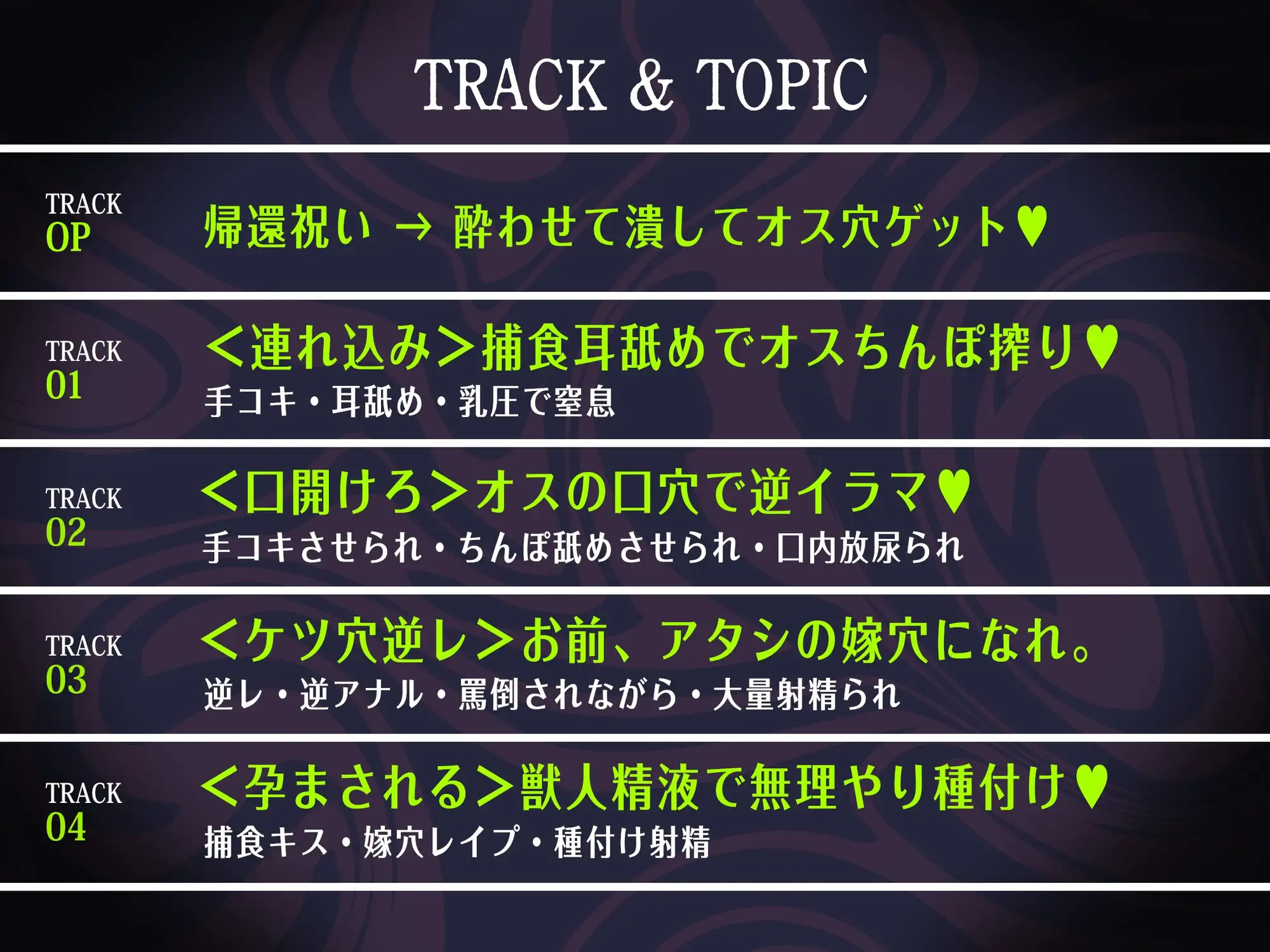 TRACK & TOPIC

TRACK
OP
帰還祝い → 酔わせて潰してオス穴ゲット♥

TRACK
01
<連れ込み>捕食耳舐めでオスちんぽ搾り♥
手コキ・耳舐め・乳圧で窒息

TRACK
02
<口開けろ>オスの口穴で逆イラマ♥
手コキさせられ・ちんぽ舐めさせられ・口内放尿られ

TRACK
03
<ケツ穴逆レ>お前、アタシの嫁穴になれ。
逆レ・逆アナル・罵倒されながら・大量射精られ

TRACK
04
<孕まされる>獣人精液で無理やり種付け♥
捕食キス・嫁穴レイプ・種付け射精